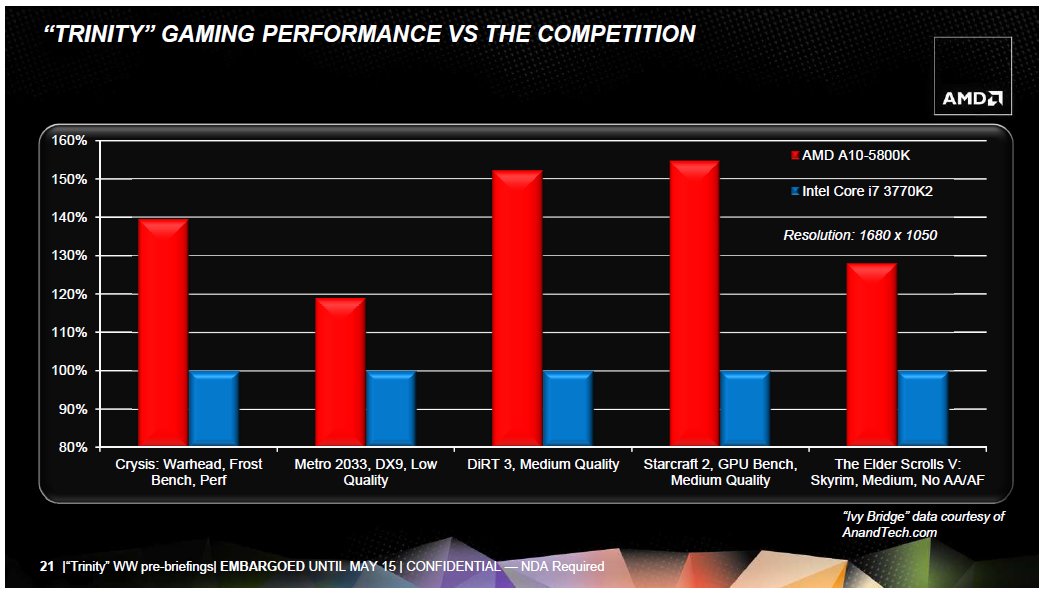 "TRINITY" GAMING PERFORMANCE VS THE COMPETITION

AMD

160%
150%
140%
130%
120%
110%
100%
90%
80%

AMD A10-5800K

Intel Core i7 3770K2

Resolution: 1680 x 1050

Crysis: Warhead, Frost Bench, Perf

Metro 2033, DX9, Low Quality

DiRT 3, Medium Quality

Starcraft 2, GPU Bench, Medium Quality

The Elder Scrolls V: Skyrim, Medium, No AA/AF

"Ivy Bridge" data courtesy of AnandTech.com

21 |"Trinity" WW pre-briefings| EMBARGOED UNTIL MAY 15 | CONFIDENTIAL — NDA Required